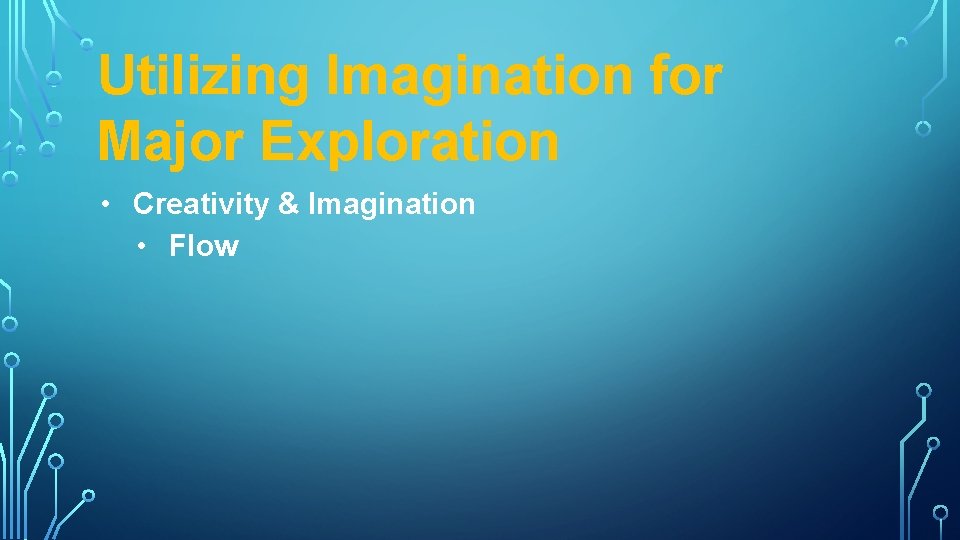 Utilizing Imagination for Major Exploration

• Creativity & Imagination
  • Flow